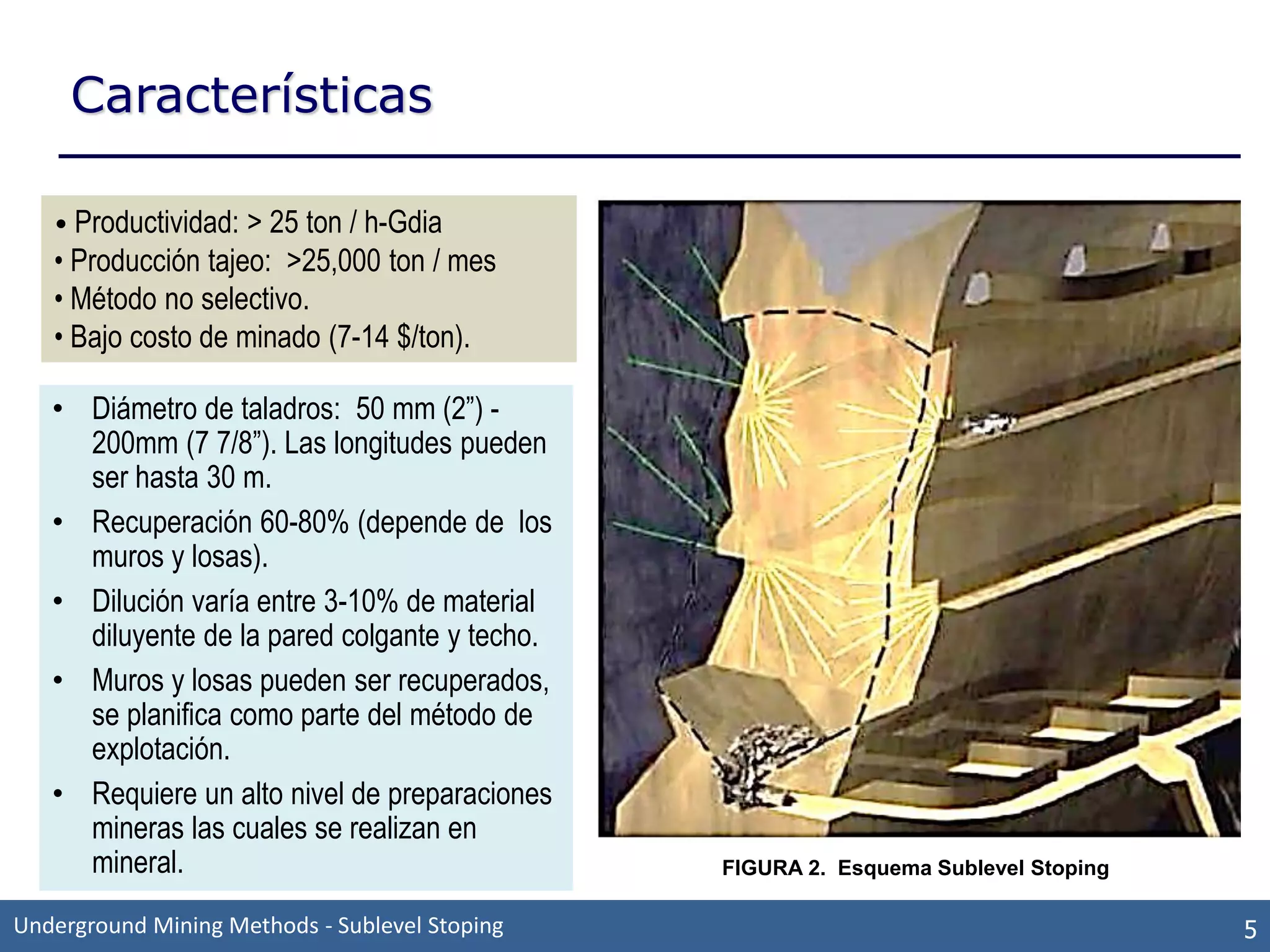 Características

• Productividad: > 25 ton / h-Gdia
• Producción tajeo: >25,000 ton / mes
• Método no selectivo.
• Bajo costo de minado (7-14 $/ton).

• Diámetro de taladros: 50 mm (2”) - 200mm (7 7/8”). Las longitudes pueden ser hasta 30 m.
• Recuperación 60-80% (depende de los muros y losas).
• Dilución varía entre 3-10% de material diluyente de la pared colgante y techo.
• Muros y losas pueden ser recuperados, se planifica como parte del método de explotación.
• Requiere un alto nivel de preparaciones mineras las cuales se realizan en mineral.

FIGURA 2. Esquema Sublevel Stoping

Underground Mining Methods - Sublevel Stoping
5